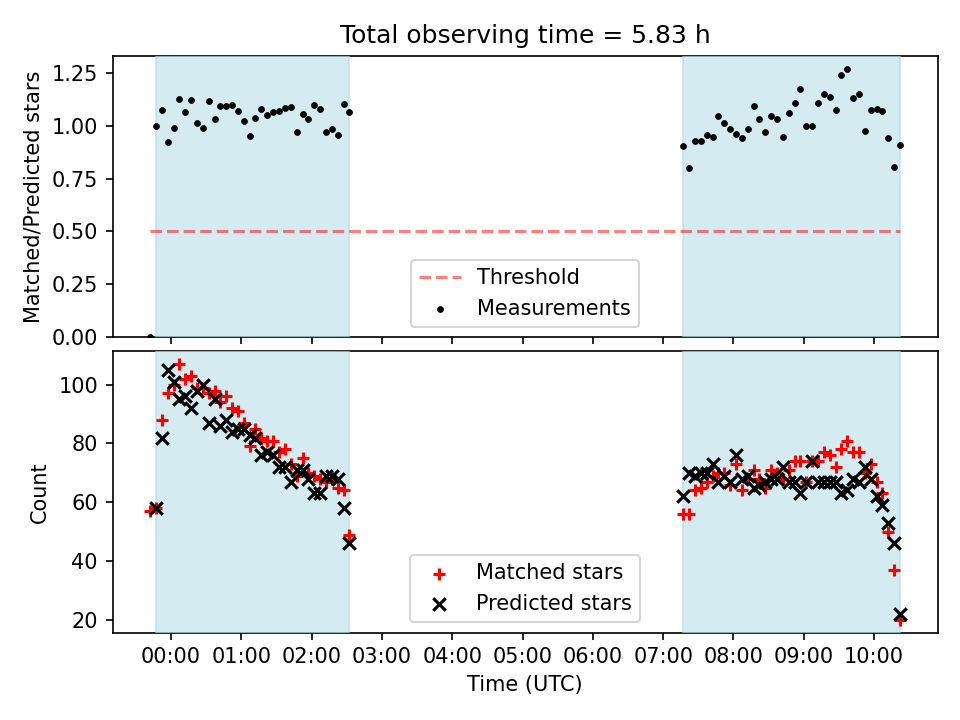 Total observing time = 5.83 h

Matched/Predicted stars

1.25
1.00
0.75
0.50
0.25
0.00

Threshold
Measurements

Count

100
80
60
40
20

Matched stars
Predicted stars

00:00 01:00 02:00 03:00 04:00 05:00 06:00 07:00 08:00 09:00 10:00

Time (UTC)